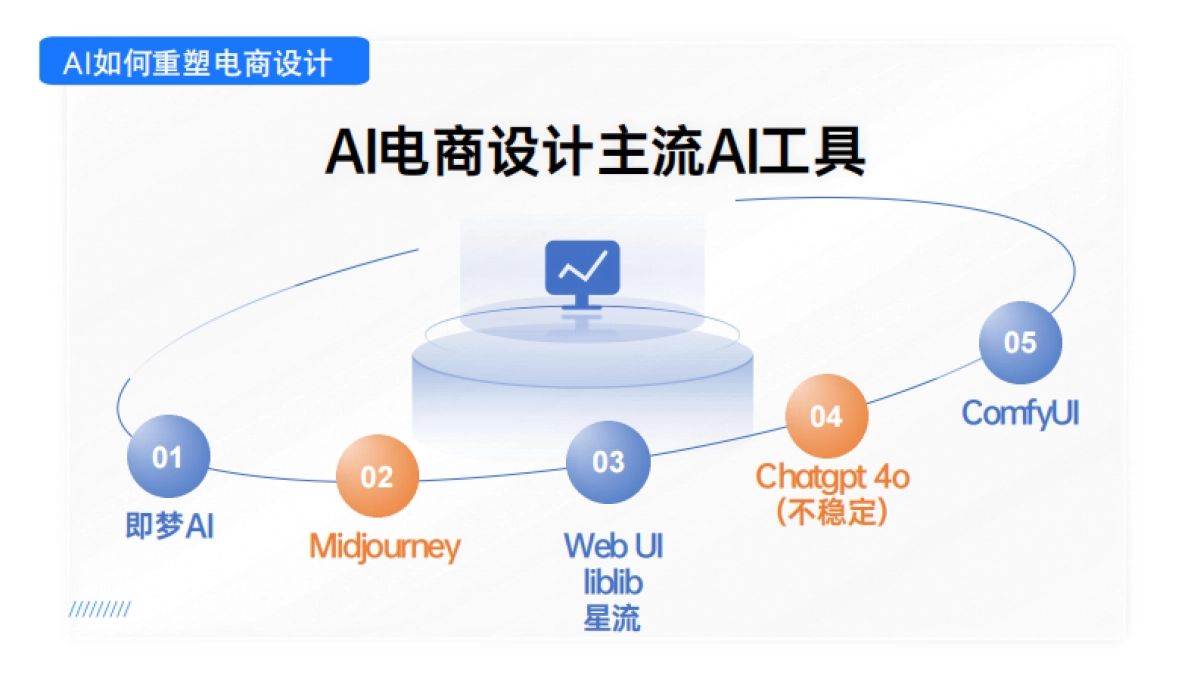 AI如何重塑电商设计

AI电商设计主流AI工具

01
即梦AI

02
Midjourney

03
Web UI
liblib
星流

04
Chatgpt 4o
(不稳定)

05
ComfyUI

/////////